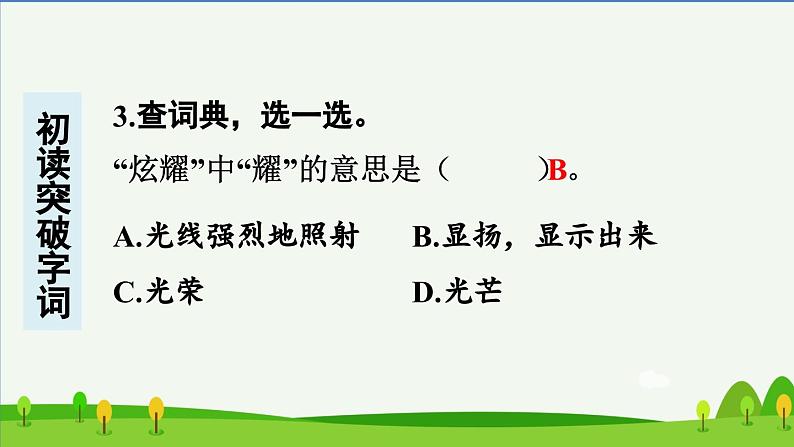 初读突破字词

3.查词典，选一选。

“炫耀”中“耀”的意思是（　　）B。

A.光线强烈地照射　　B.显扬，显示出来

C.光荣　　D.光芒